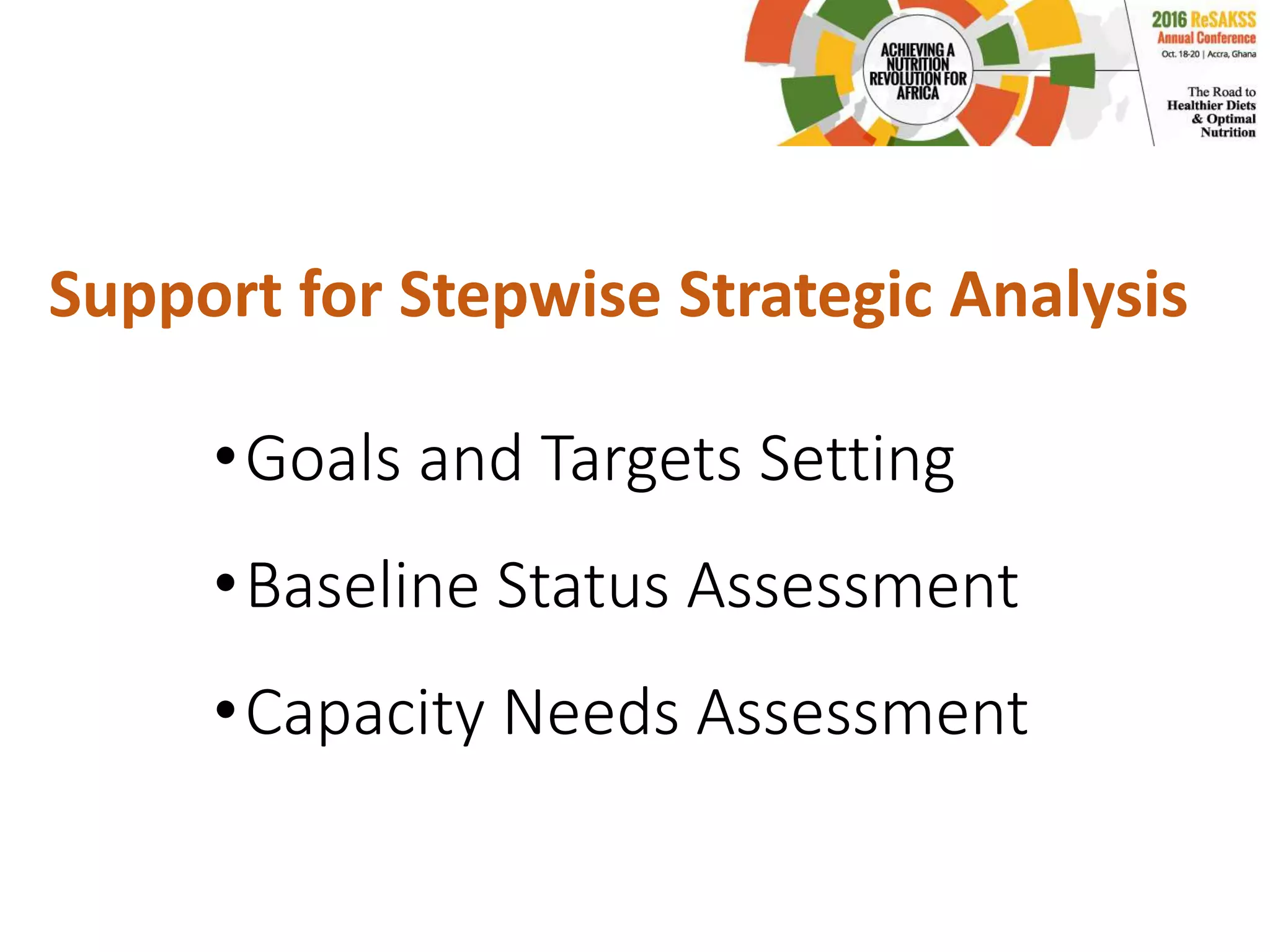 ACHIEVING A NUTRITION REVOLUTION FOR AFRICA

2016 ReSAKSS Annual Conference
Oct. 18-20 | Accra, Ghana

The Road to Healthier Diets & Optimal Nutrition

Support for Stepwise Strategic Analysis

• Goals and Targets Setting

• Baseline Status Assessment

• Capacity Needs Assessment